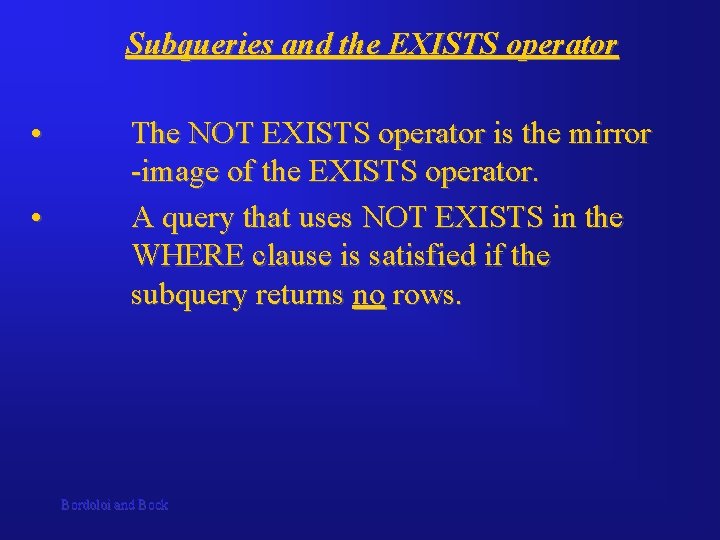 Subqueries and the EXISTS operator

• The NOT EXISTS operator is the mirror -image of the EXISTS operator.

• A query that uses NOT EXISTS in the WHERE clause is satisfied if the subquery returns no rows.

Bordoloi and Bock